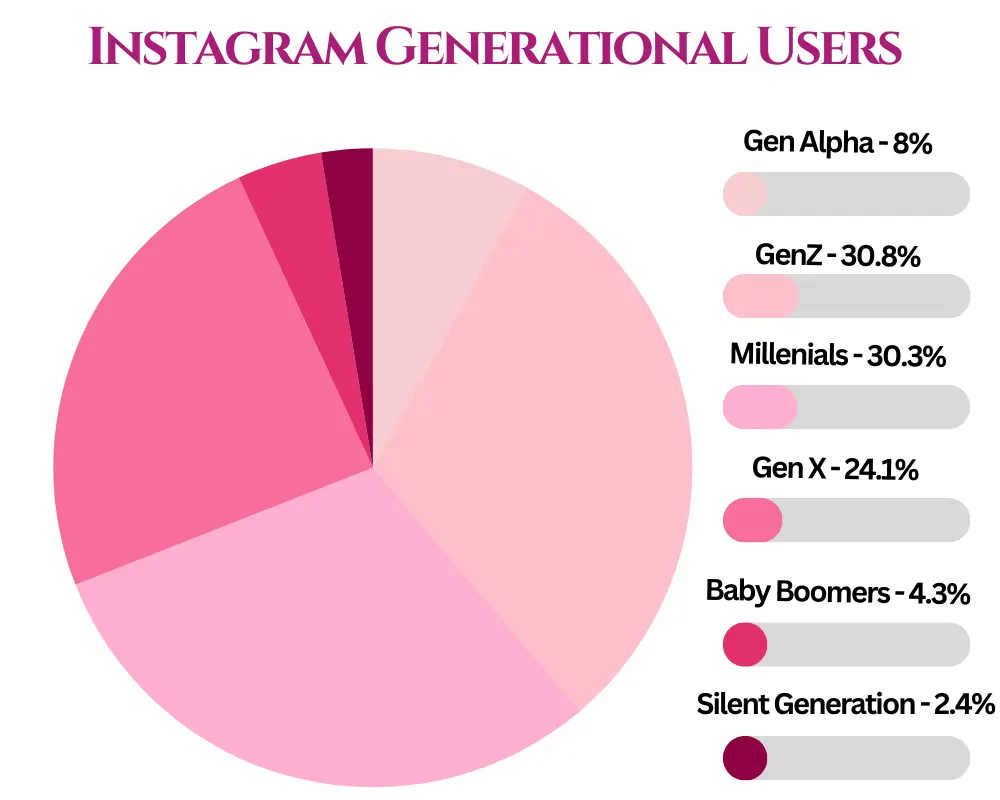 INSTAGRAM GENERATIONAL USERS

Gen Alpha - 8%

GenZ - 30.8%

Millenials - 30.3%

Gen X - 24.1%

Baby Boomers - 4.3%

Silent Generation - 2.4%